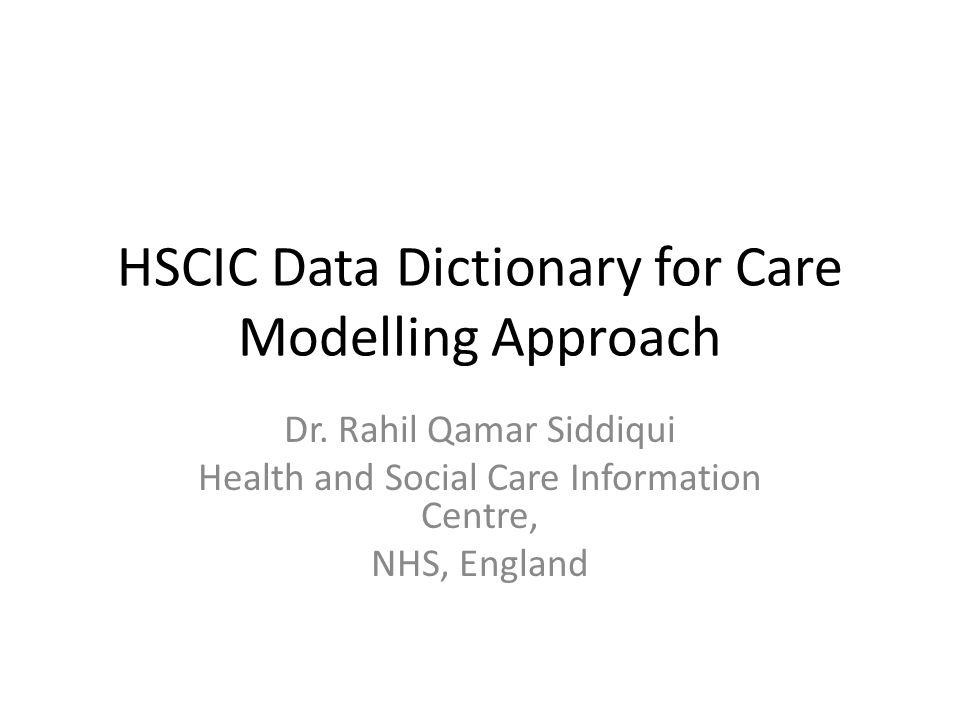 HSCIC Data Dictionary for Care Modelling Approach

Dr. Rahil Qamar Siddiqui
Health and Social Care Information Centre,
NHS, England